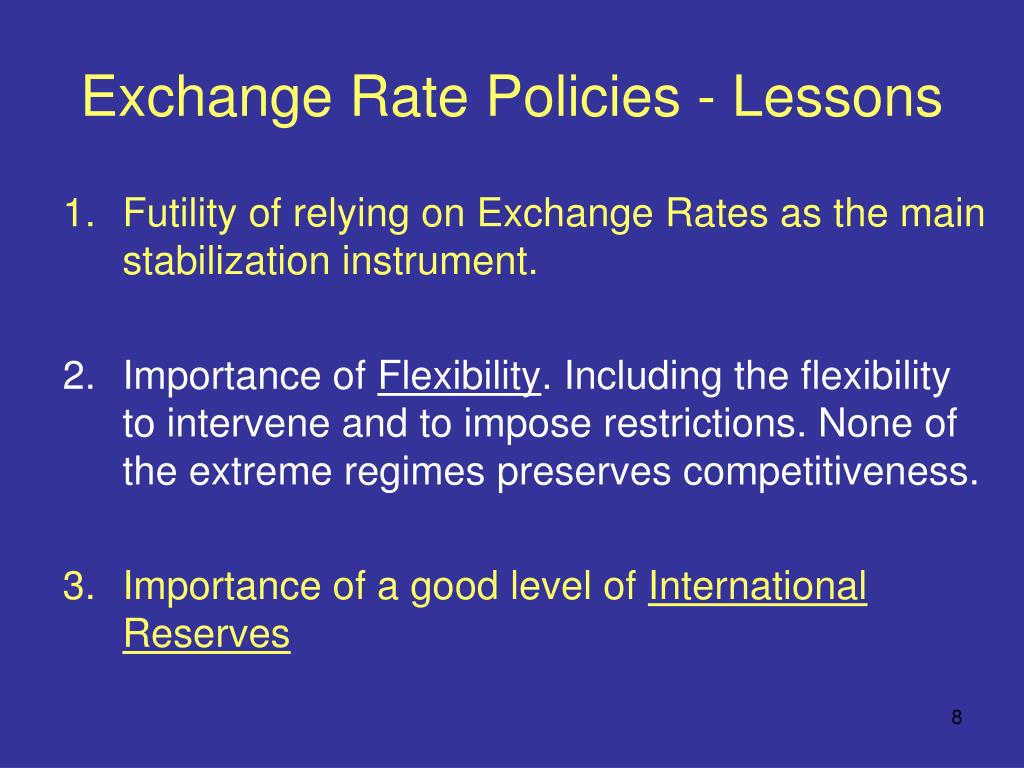 Exchange Rate Policies - Lessons

1. Futility of relying on Exchange Rates as the main stabilization instrument.

2. Importance of Flexibility. Including the flexibility to intervene and to impose restrictions. None of the extreme regimes preserves competitiveness.

3. Importance of a good level of International Reserves

8